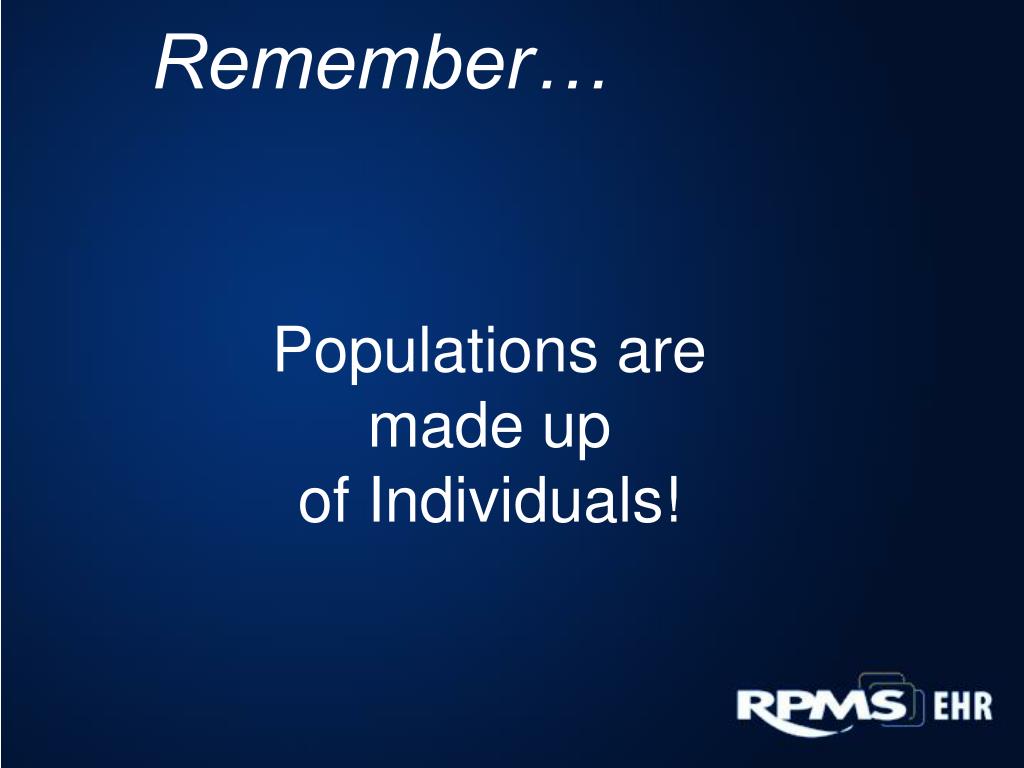 Remember…

Populations are made up of Individuals!

RPMS EHR